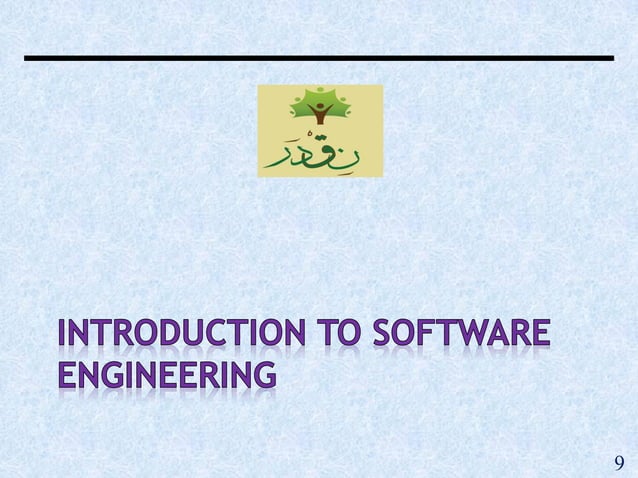 نقدر

INTRODUCTION TO SOFTWARE ENGINEERING

9